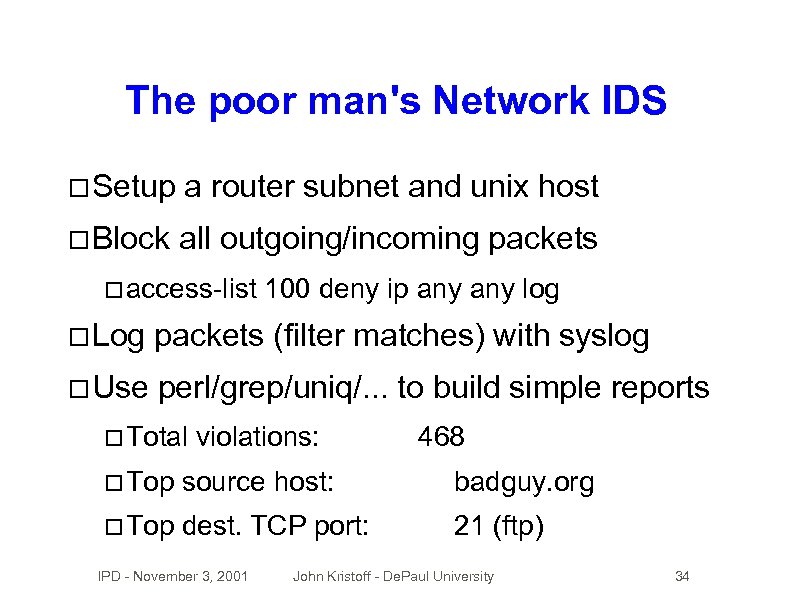 The poor man's Network IDS

□ Setup a router subnet and unix host

□ Block all outgoing/incoming packets

□ access-list 100 deny ip any any log

□ Log packets (filter matches) with syslog

□ Use perl/grep/uniq/... to build simple reports

□ Total violations: 468

□ Top source host: badguy.org

□ Top dest. TCP port: 21 (ftp)

IPD - November 3, 2001 John Kristoff - DePaul University 34